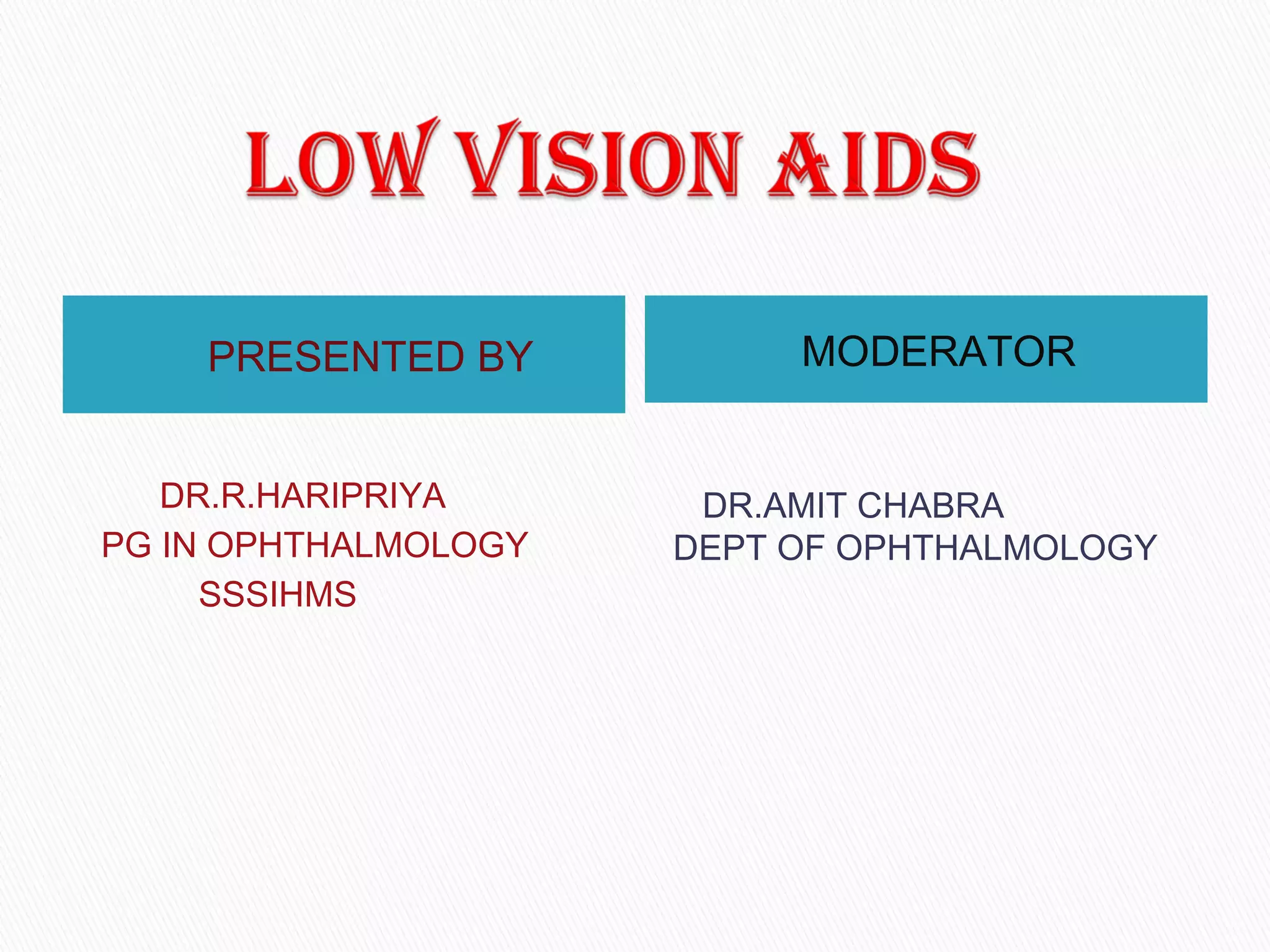 LOW VISION AIDS

PRESENTED BY

DR.R.HARIPRIYA
PG IN OPHTHALMOLOGY
SSSIHMS

MODERATOR

DR.AMIT CHABRA
DEPT OF OPHTHALMOLOGY